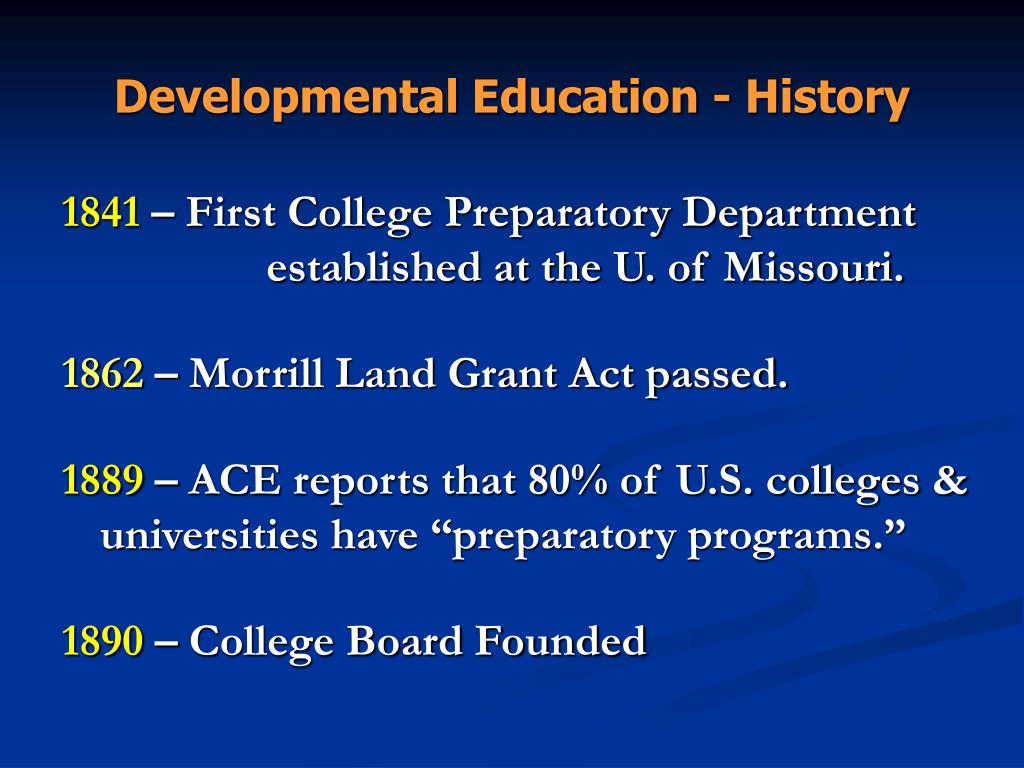 Developmental Education - History

1841 – First College Preparatory Department established at the U. of Missouri.

1862 – Morrill Land Grant Act passed.

1889 – ACE reports that 80% of U.S. colleges & universities have “preparatory programs.”

1890 – College Board Founded